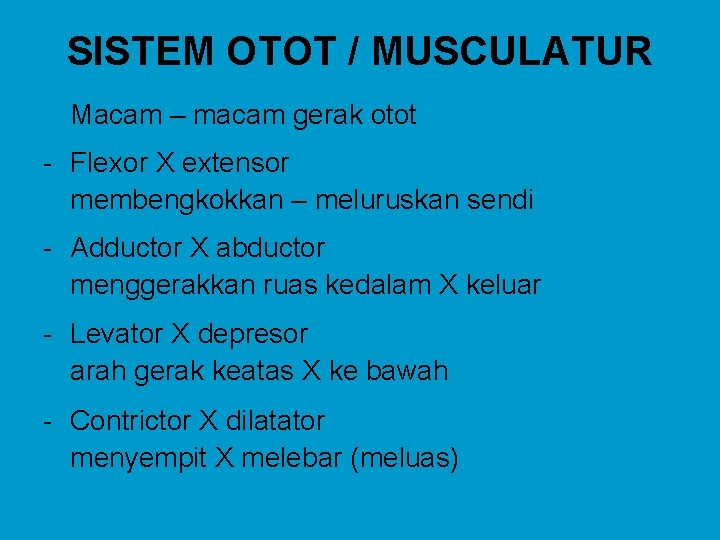 SISTEM OTOT / MUSCULATUR

Macam – macam gerak otot

- Flexor X extensor
membengkokkan – meluruskan sendi

- Adductor X abductor
menggerakkan ruas kedalam X keluar

- Levator X depresor
arah gerak keatas X ke bawah

- Contrictor X dilatator
menyempit X melebar (meluas)